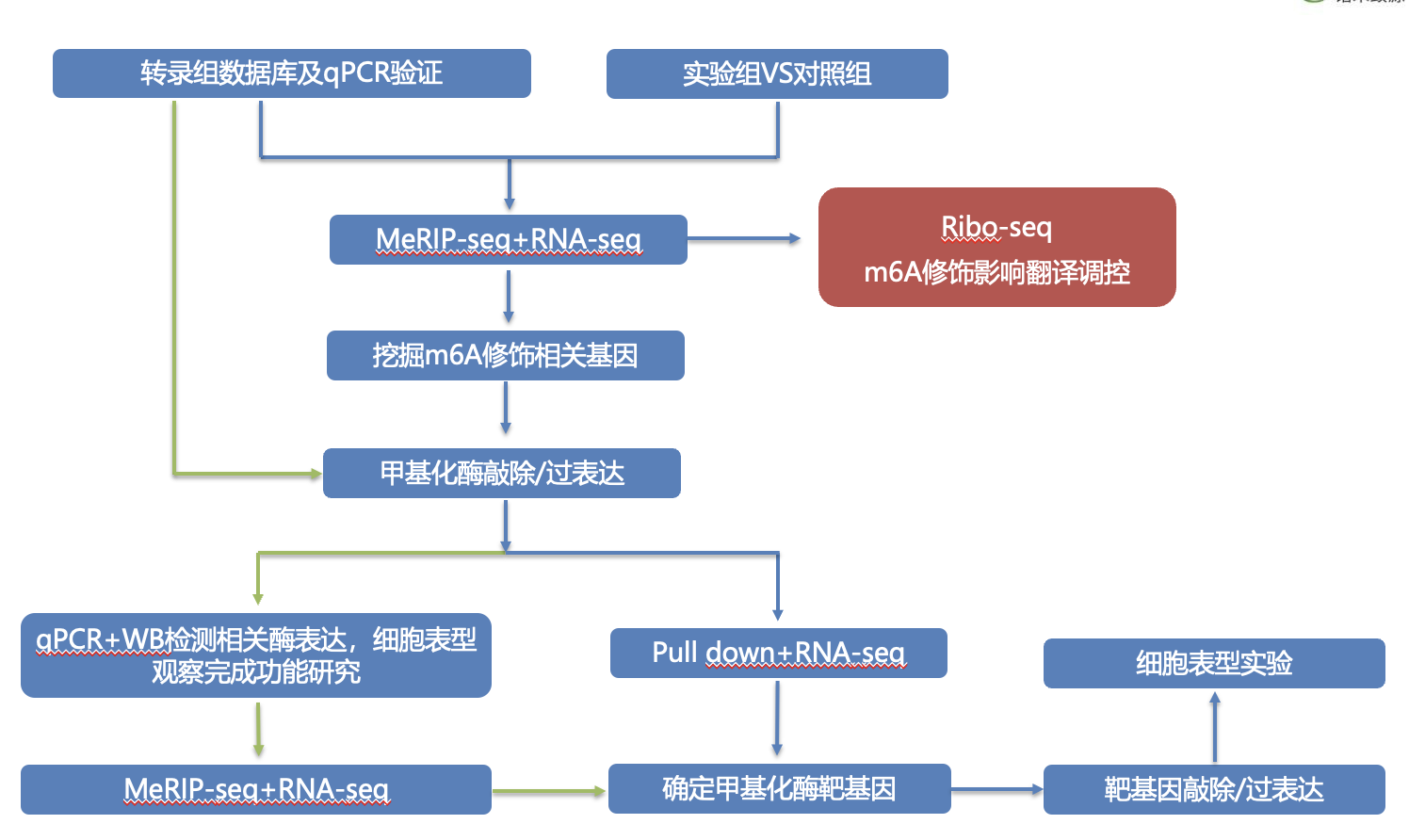 转录组数据库及qPCR验证

实验组VS对照组

MeRIP-seq+RNA-seq

Ribo-seq
m6A修饰影响翻译调控

挖掘m6A修饰相关基因

甲基化酶敲除/过表达

qPCR+WB检测相关酶表达，细胞表型观察完成功能研究

Pull down+RNA-seq

细胞表型实验

MeRIP-seq+RNA-seq

确定甲基化酶靶基因

靶基因敲除/过表达